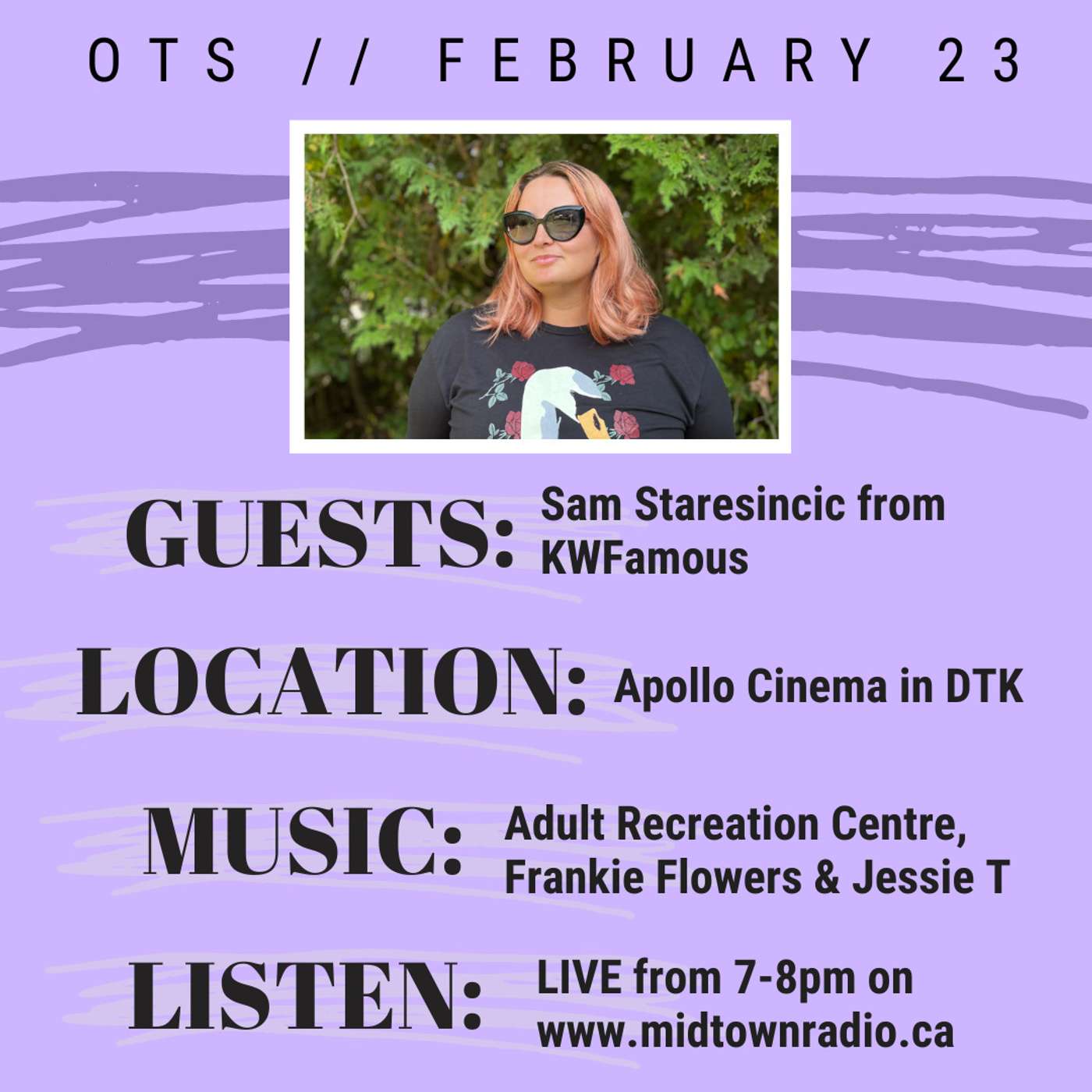 OTS // FEBRUARY 23

GUESTS: Sam Staresincic from KWFamous

LOCATION: Apollo Cinema in DTK

MUSIC: Adult Recreation Centre, Frankie Flowers & Jessie T

LISTEN: LIVE from 7-8pm on www.midtownradio.ca